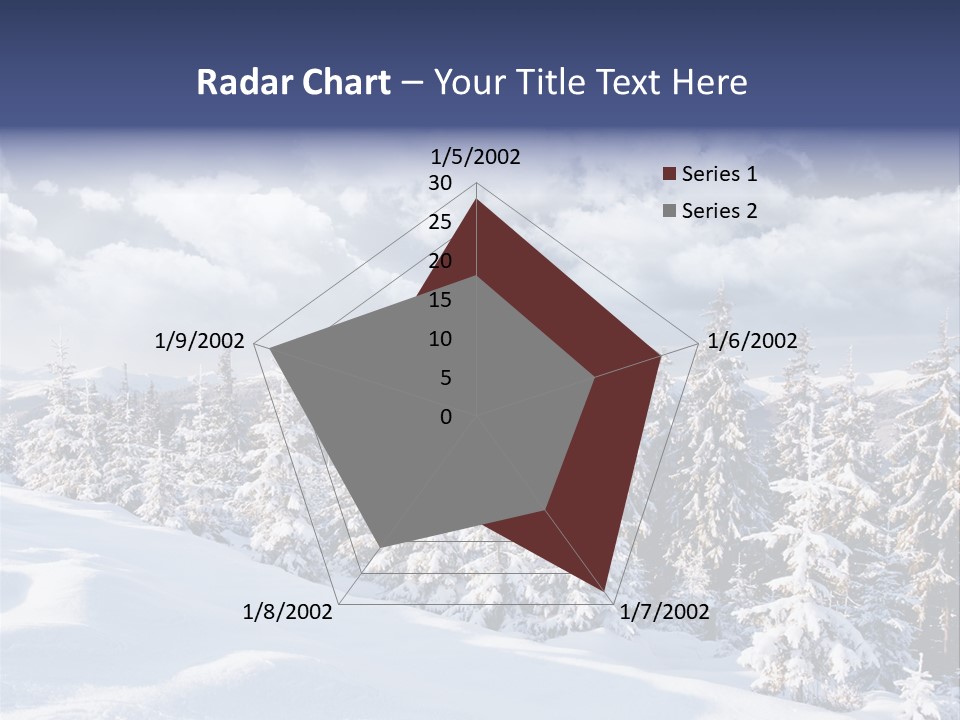 Radar Chart – Your Title Text Here

1/5/2002
30
25
20
15
10
5
0
1/6/2002
1/7/2002
1/8/2002
1/9/2002

Series 1
Series 2